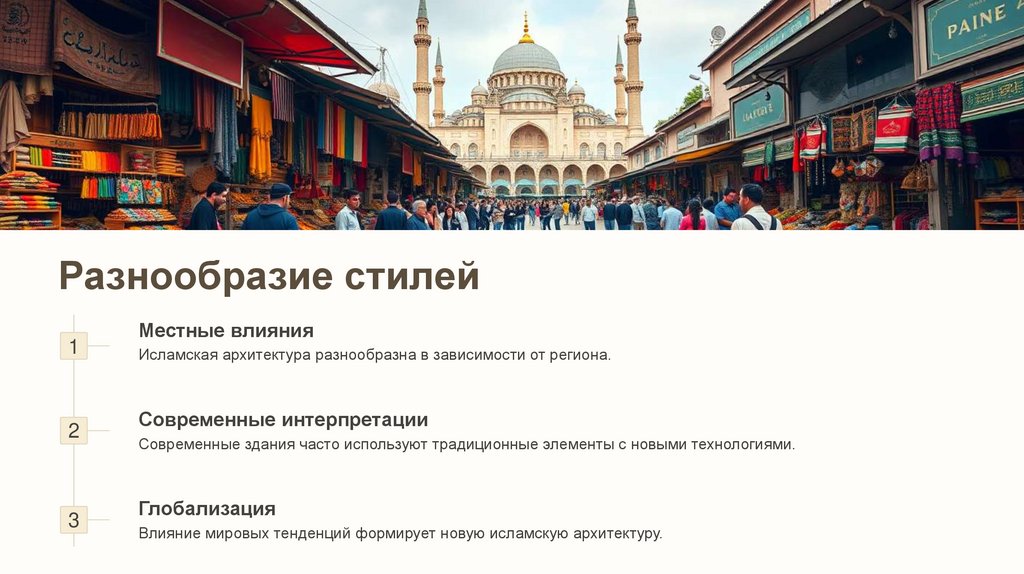 PAINE

Разнообразие стилей

1

Местные влияния

Исламская архитектура разнообразна в зависимости от региона.

2

Современные интерпретации

Современные здания часто используют традиционные элементы с новыми технологиями.

3

Глобализация

Влияние мировых тенденций формирует новую исламскую архитектуру.